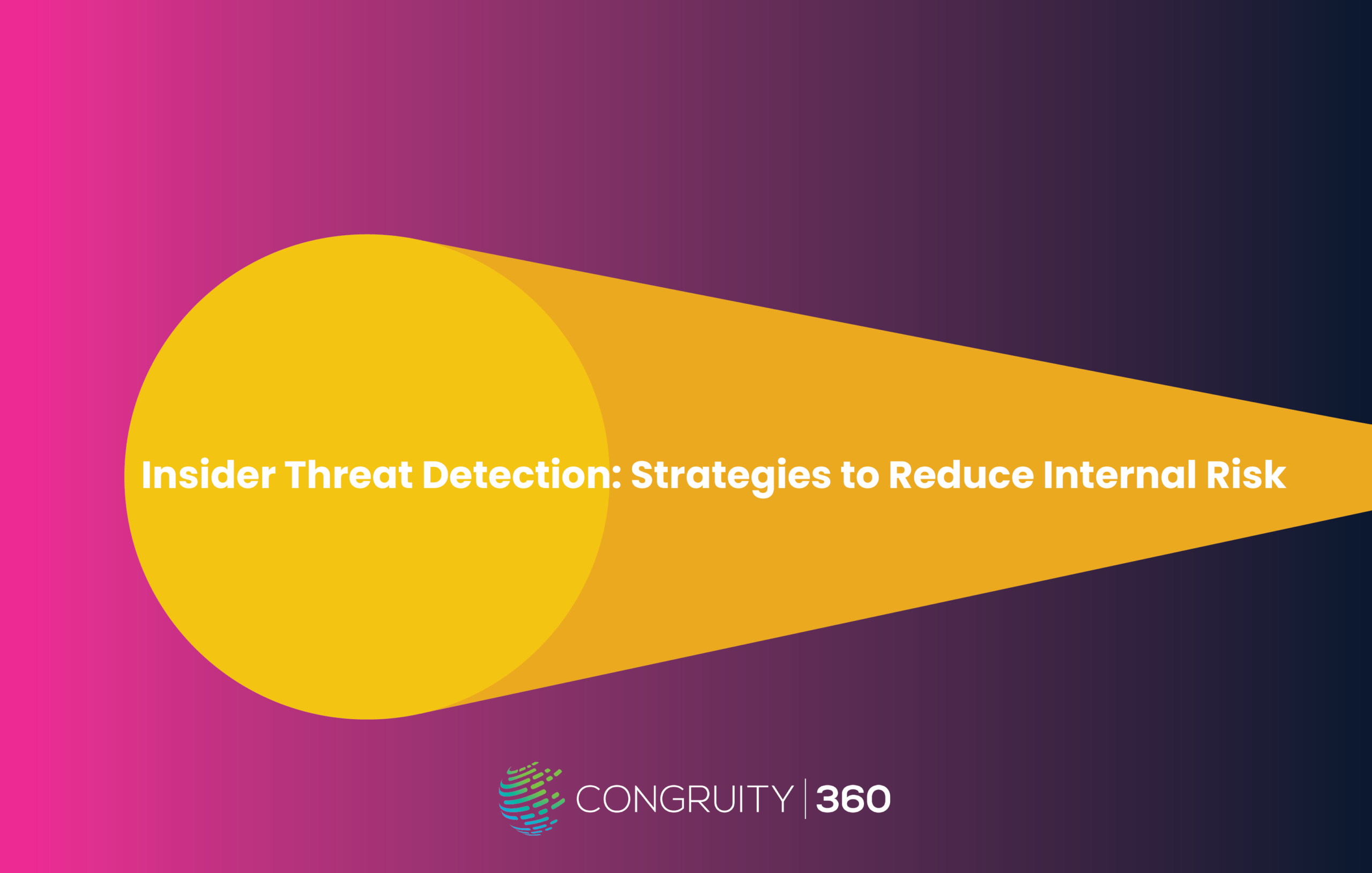 Insider Threat Detection: Strategies to Reduce Internal Risk

CONGRUITY | 360